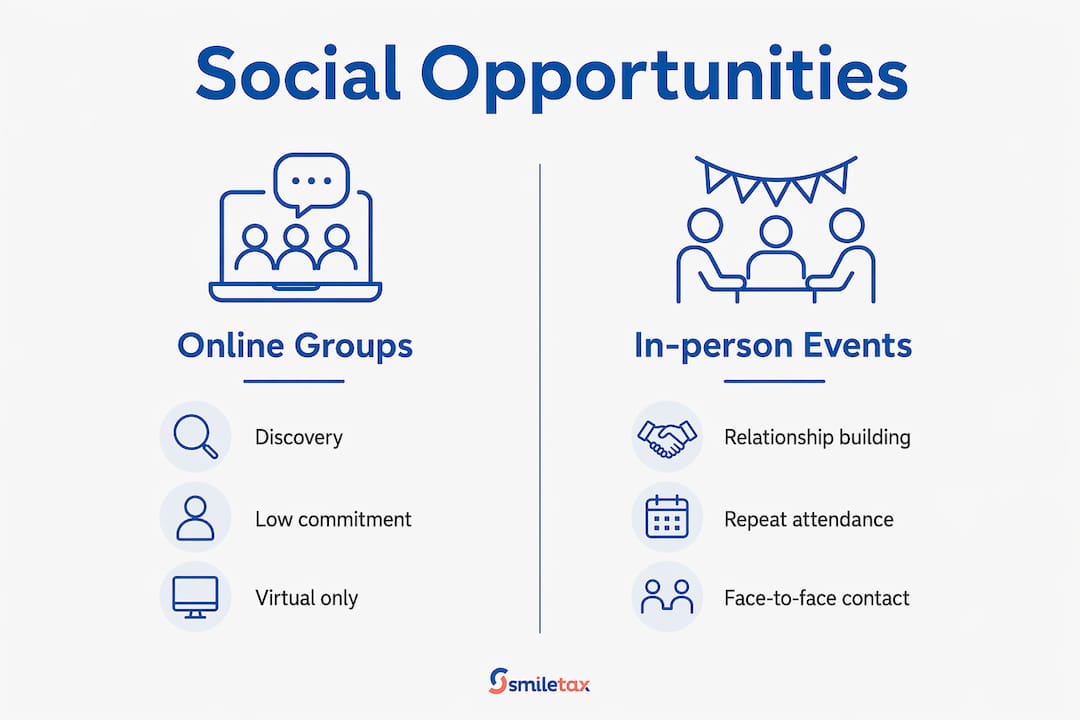 Social Opportunities

Online Groups

Discovery

Low commitment

Virtual only

In-person Events

Relationship building

Repeat attendance

Face-to-face contact

smiletax